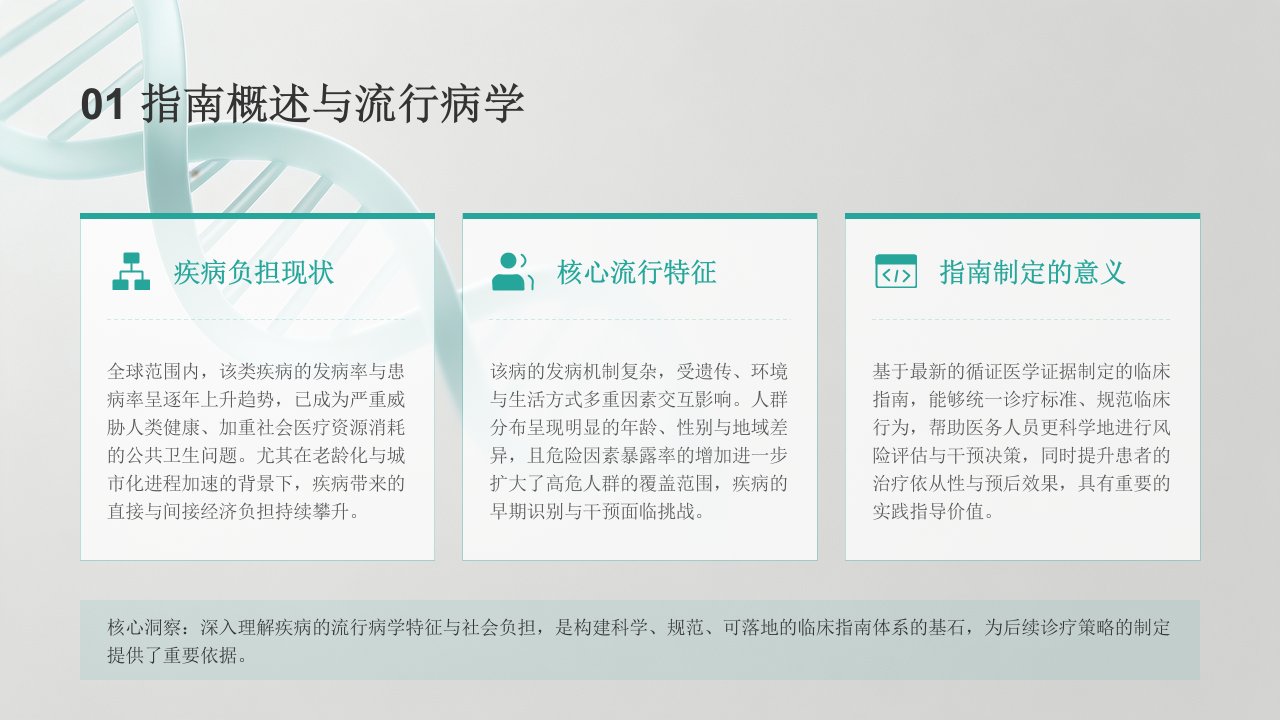 01 指南概述与流行病学

疾病负担现状

全球范围内，该类疾病的发病率与患病率呈逐年上升趋势，已成为严重威胁人类健康、加重社会医疗资源消耗的公共卫生问题。尤其在老龄化与城市化进程加速的背景下，疾病带来的直接与间接经济负担持续攀升。

核心流行特征

该病的发病机制复杂，受遗传、环境与生活方式多重因素交互影响。人群分布呈现明显的年龄、性别与地域差异，且危险因素暴露率的增加进一步扩大了高危人群的覆盖范围，疾病的早期识别与干预面临挑战。

指南制定的意义

基于最新的循证医学证据制定的临床指南，能够统一诊疗标准、规范临床行为，帮助医务人员更科学地进行风险评估与干预决策，同时提升患者的治疗依从性与预后效果，具有重要的实践指导价值。

核心洞察：深入理解疾病的流行病学特征与社会负担，是构建科学、规范、可落地的临床指南体系的基石，为后续诊疗策略的制定提供了重要依据。